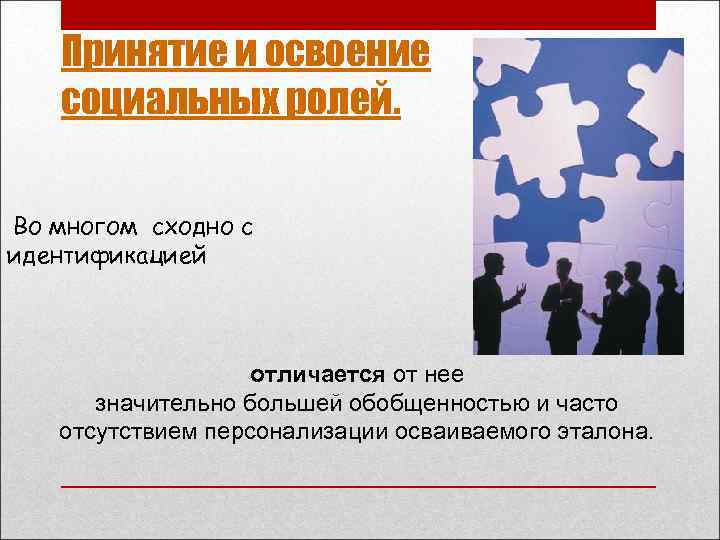 Принятие и освоение социальных ролей.

Во многом сходно с идентификацией

отличается от нее
значительно большей обобщенностью и часто отсутствием персонализации осваиваемого эталона.